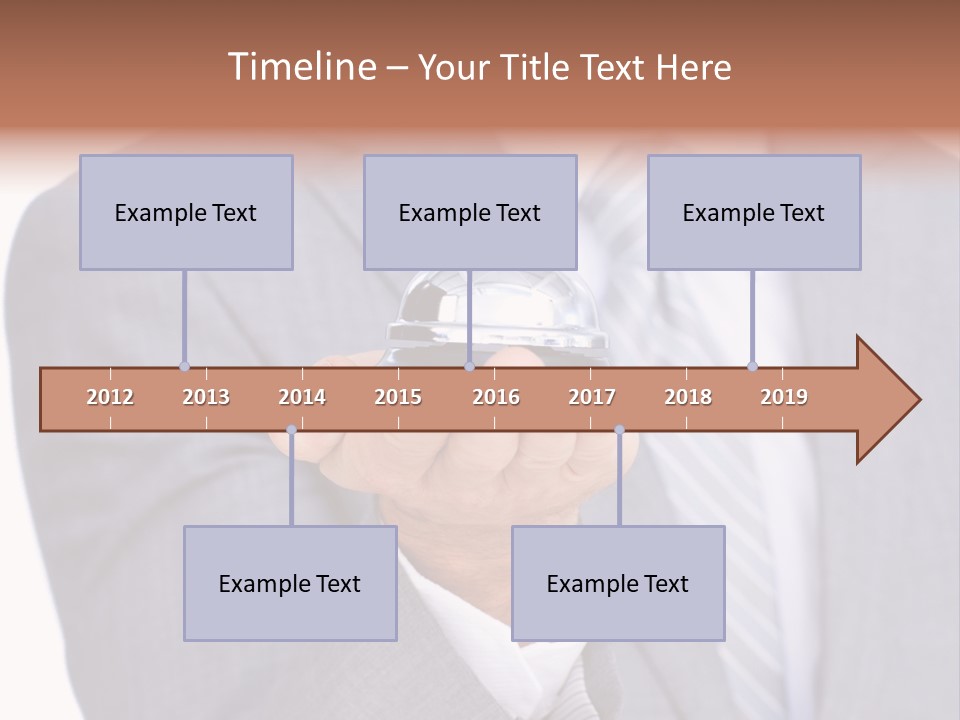 Timeline – Your Title Text Here

Example Text

Example Text

Example Text

2012 2013 2014 2015 2016 2017 2018 2019

Example Text

Example Text